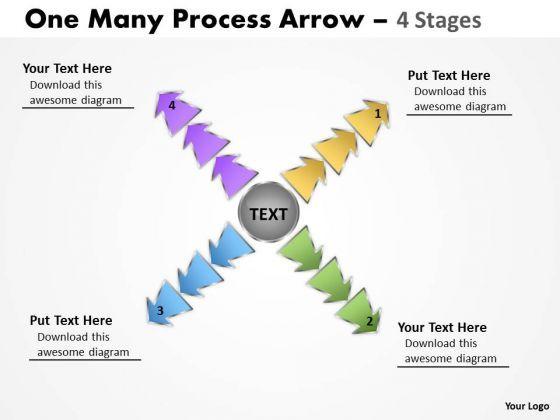 One Many Process Arrow – 4 Stages

Your Text Here
Download this awesome diagram

4

Put Text Here
Download this awesome diagram

1

TEXT

3

Put Text Here
Download this awesome diagram

2

Your Text Here
Download this awesome diagram

Your Logo